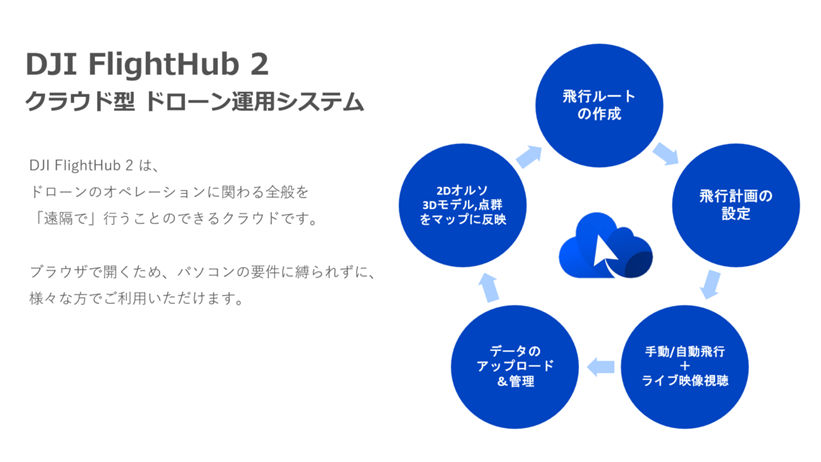 DJI FlightHub 2
クラウド型 ドローン運用システム

DJI FlightHub 2 は、
ドローンのオペレーションに関わる全般を
「遠隔で」行うことのできるクラウドです。

ブラウザで開くため、パソコンの要件に縛られずに、
様々な方でご利用いただけます。

飛行ルートの作成

飛行計画の設定

手動/自動飛行
+
ライブ映像視聴

データのアップロード＆管理

2Dオルソ
3Dモデル,点群
をマップに反映